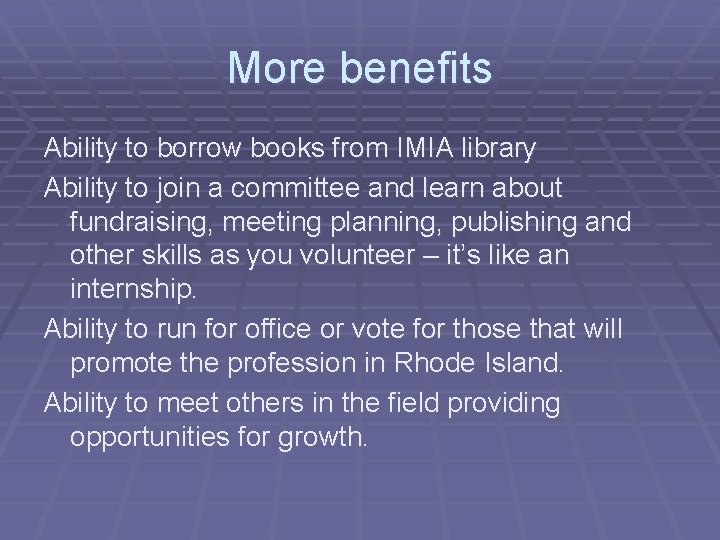 More benefits

Ability to borrow books from IMIA library

Ability to join a committee and learn about fundraising, meeting planning, publishing and other skills as you volunteer – it's like an internship.

Ability to run for office or vote for those that will promote the profession in Rhode Island.

Ability to meet others in the field providing opportunities for growth.